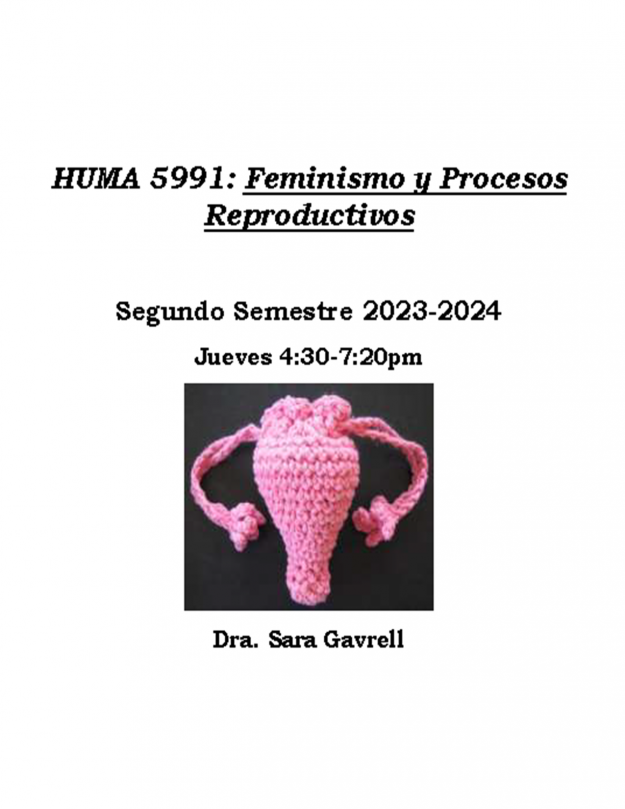 HUMA 5991: Feminismo y Procesos Reproductivos

Segundo Semestre 2023-2024

Jueves 4:30-7:20pm

Dra. Sara Gavrell